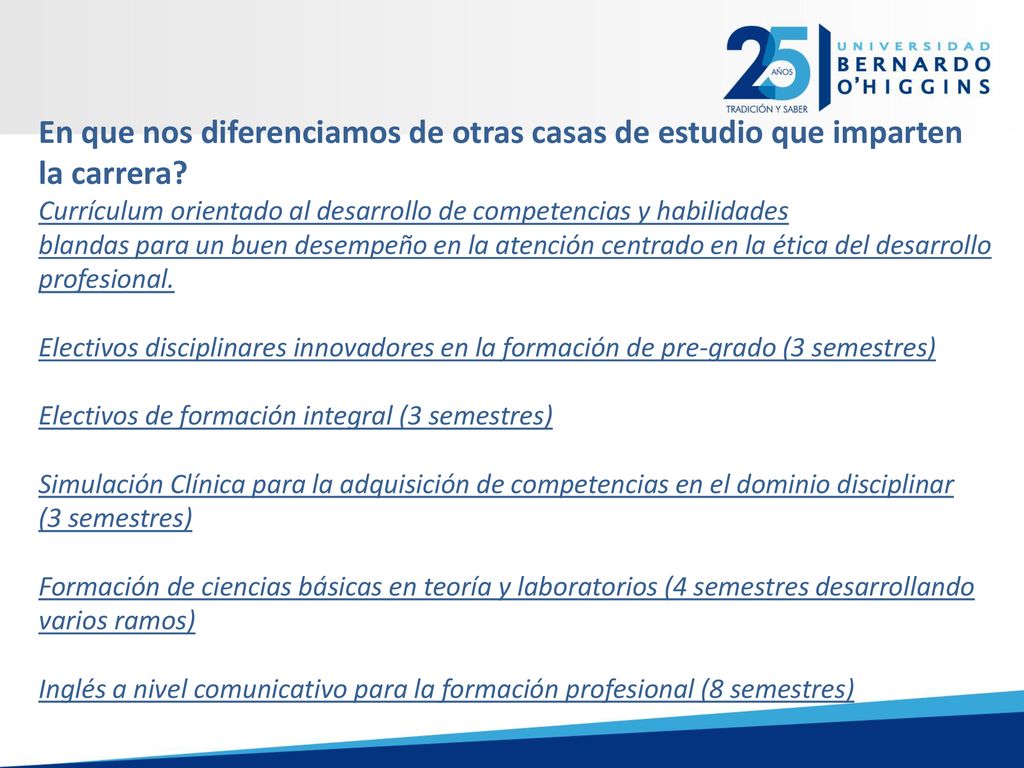 25 AÑOS
TRADICIÓN Y SABER
UNIVERSIDAD
BERNARDO
O'HIGGINS

En que nos diferenciamos de otras casas de estudio que imparten la carrera?

Currículum orientado al desarrollo de competencias y habilidades blandas para un buen desempeño en la atención centrado en la ética del desarrollo profesional.

Electivos disciplinares innovadores en la formación de pre-grado (3 semestres)

Electivos de formación integral (3 semestres)

Simulación Clínica para la adquisición de competencias en el dominio disciplinar (3 semestres)

Formación de ciencias básicas en teoría y laboratorios (4 semestres desarrollando varios ramos)

Inglés a nivel comunicativo para la formación profesional (8 semestres)